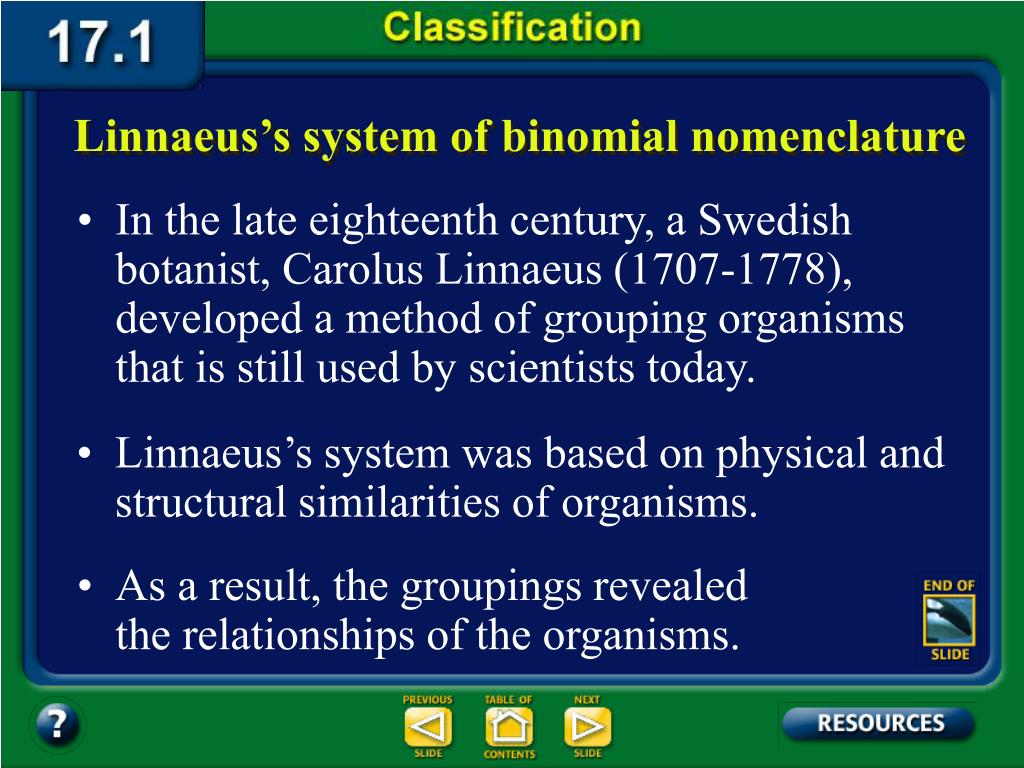 17.1

Classification

Linnaeus’s system of binomial nomenclature

• In the late eighteenth century, a Swedish botanist, Carolus Linnaeus (1707-1778), developed a method of grouping organisms that is still used by scientists today.

• Linnaeus’s system was based on physical and structural similarities of organisms.

• As a result, the groupings revealed the relationships of the organisms.

END OF SLIDE

?

PREVIOUS SLIDE

TABLE OF CONTENTS

NEXT SLIDE

RESOURCES